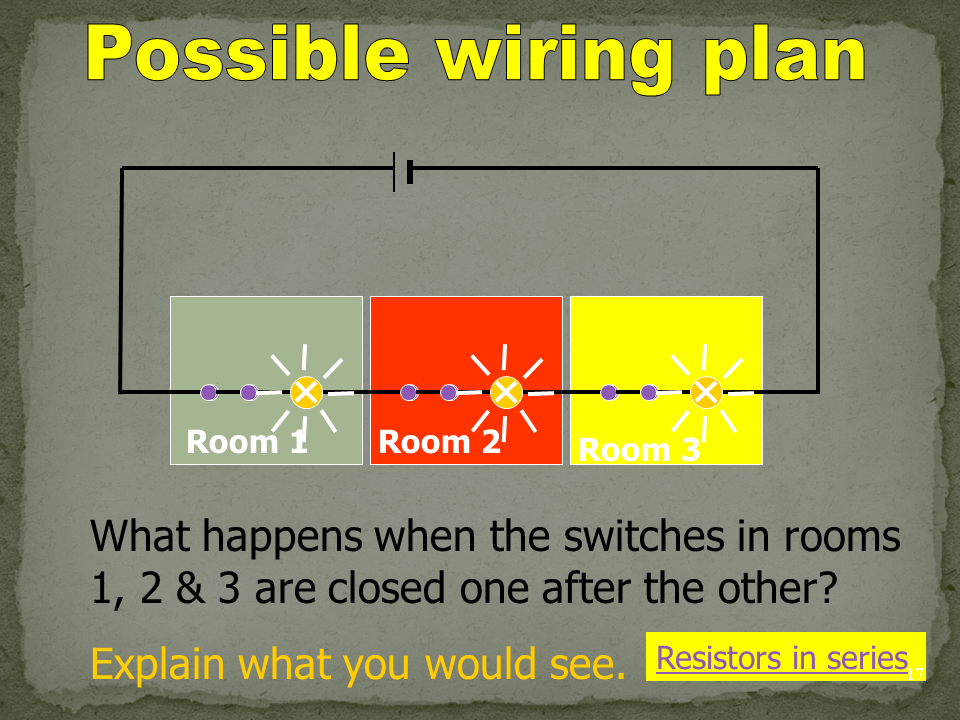 Possible wiring plan

Room 1

Room 2

Room 3

What happens when the switches in rooms 1, 2 & 3 are closed one after the other?

Explain what you would see.

Resistors in series

17